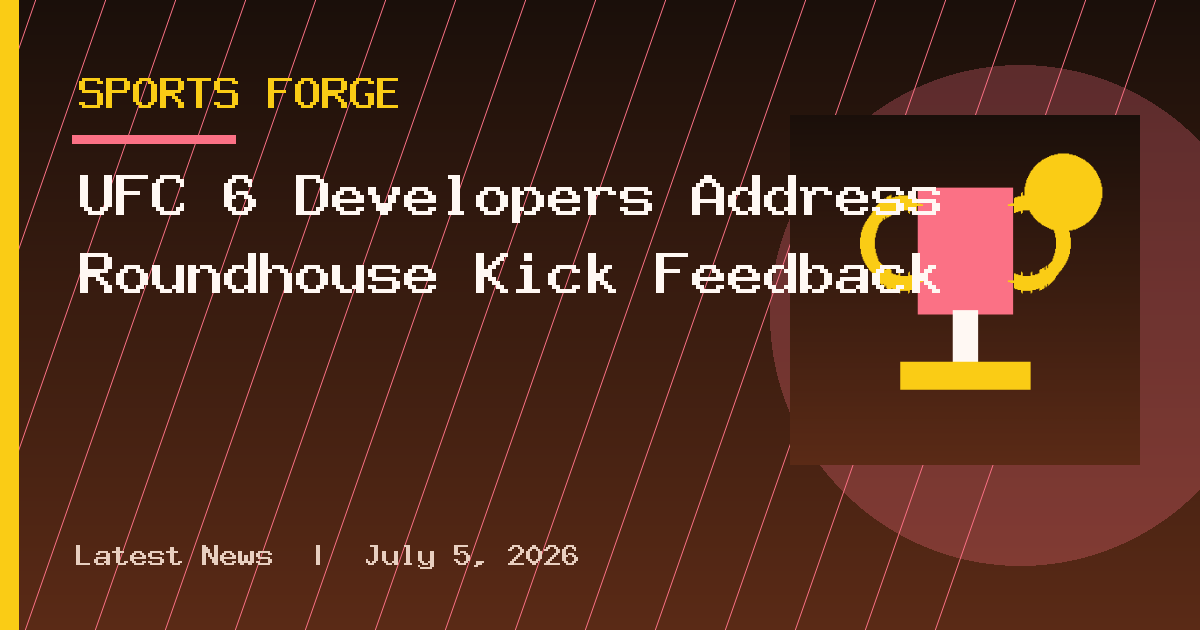 SPORTS FORGE

UFC 6 Developers Address Roundhouse Kick Feedback

Latest News | July 5, 2026